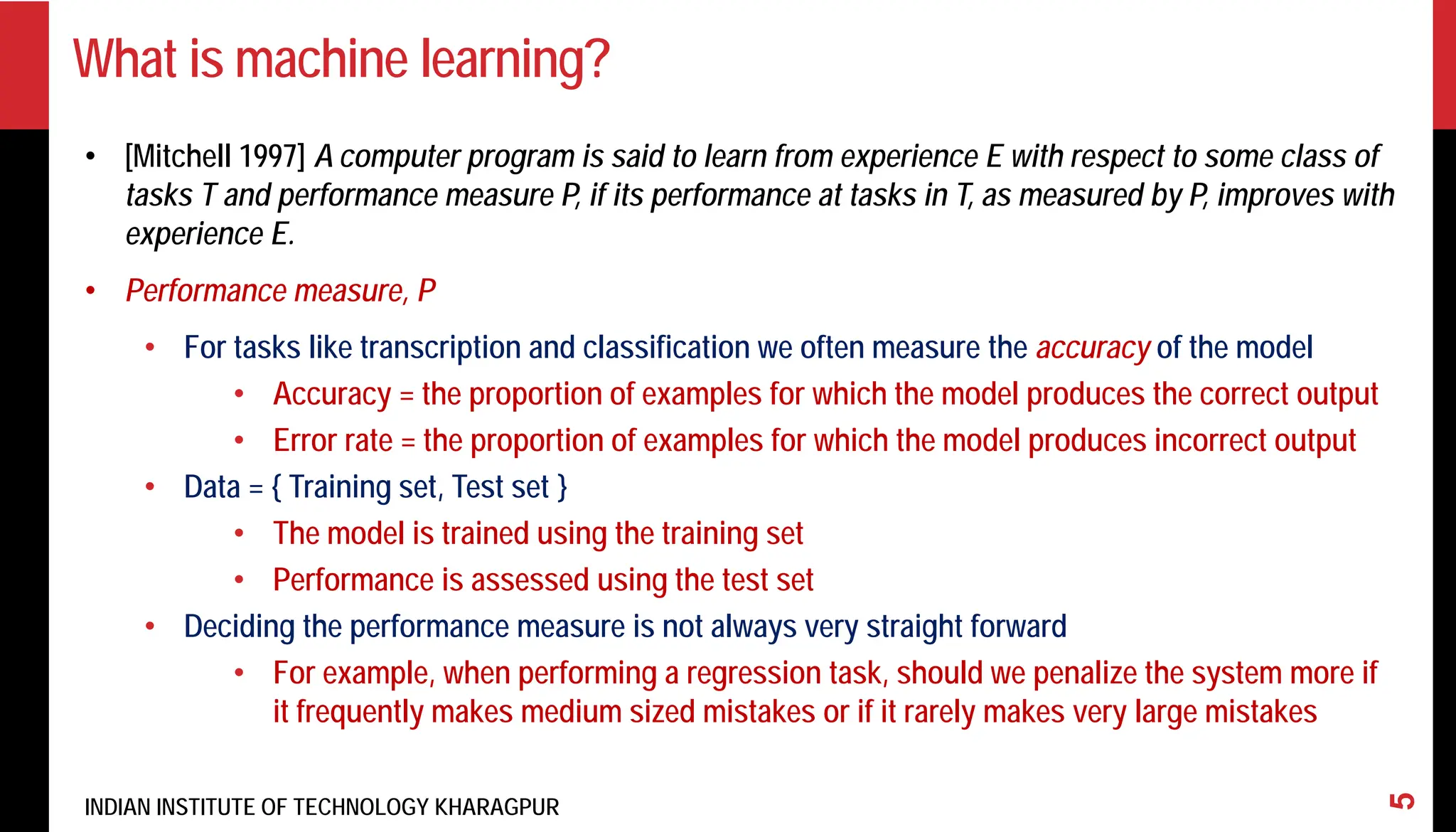 What is machine learning?

• [Mitchell 1997] A computer program is said to learn from experience E with respect to some class of tasks T and performance measure P, if its performance at tasks in T, as measured by P, improves with experience E.

• Performance measure, P

• For tasks like transcription and classification we often measure the accuracy of the model

• Accuracy = the proportion of examples for which the model produces the correct output

• Error rate = the proportion of examples for which the model produces incorrect output

• Data = { Training set, Test set }

• The model is trained using the training set

• Performance is assessed using the test set

• Deciding the performance measure is not always very straight forward

• For example, when performing a regression task, should we penalize the system more if it frequently makes medium sized mistakes or if it rarely makes very large mistakes

INDIAN INSTITUTE OF TECHNOLOGY KHARAGPUR

5